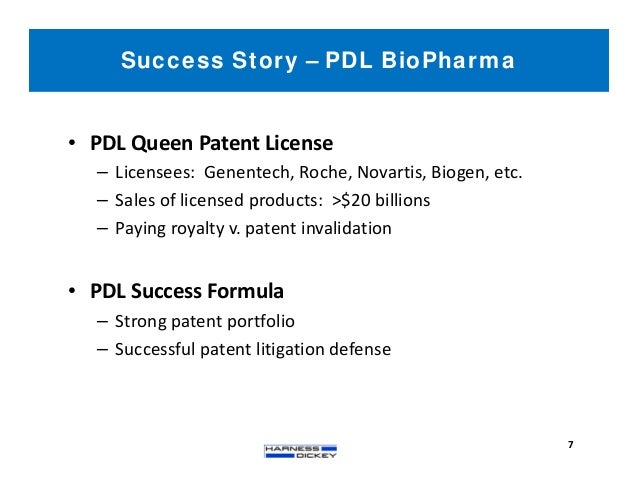 Success Story – PDL BioPharma

• PDL Queen Patent License
– Licensees: Genentech, Roche, Novartis, Biogen, etc.
– Sales of licensed products: >\$20 billions
– Paying royalty v. patent invalidation

• PDL Success Formula
– Strong patent portfolio
– Successful patent litigation defense

HARNESS DICKEY

7